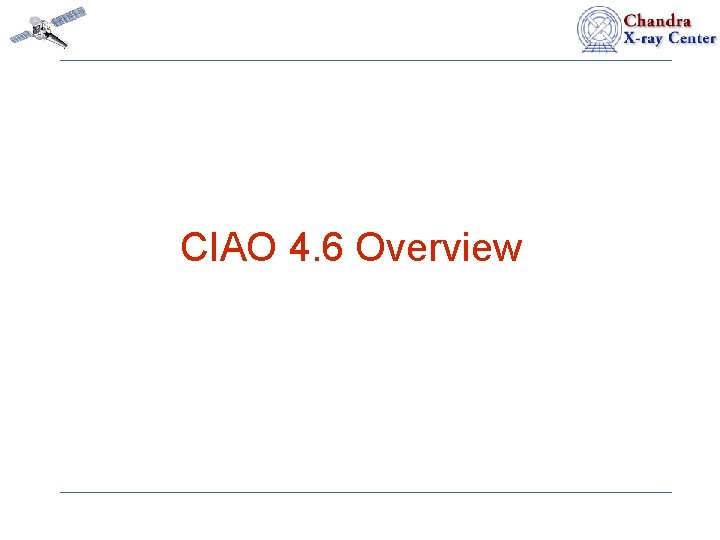 Chandra
X-ray Center

CIAO 4.6 Overview